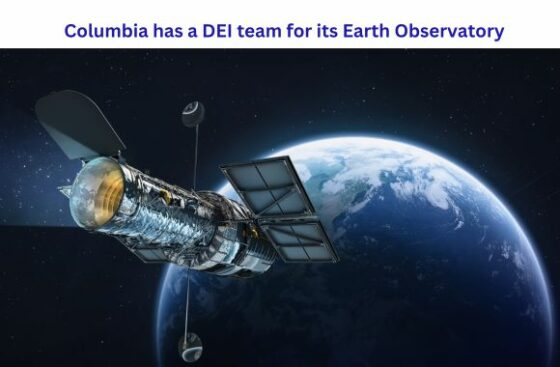 Columbia has a DEI team for its Earth Observatory